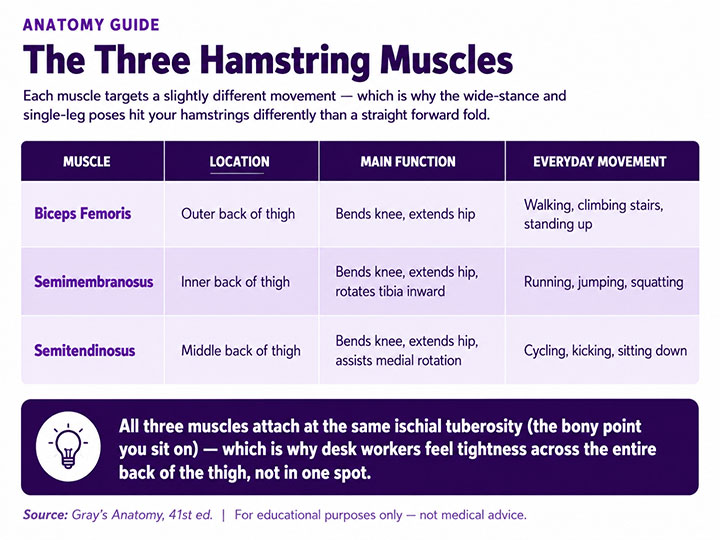 ANATOMY GUIDE

The Three Hamstring Muscles

Each muscle targets a slightly different movement — which is why the wide-stance and single-leg poses hit your hamstrings differently than a straight forward fold.

| MUSCLE | LOCATION | MAIN FUNCTION | EVERYDAY MOVEMENT |
|---|---|---|---|
| Biceps Femoris | Outer back of thigh | Bends knee, extends hip | Walking, climbing stairs, standing up |
| Semimembranosus | Inner back of thigh | Bends knee, extends hip, rotates tibia inward | Running, jumping, squatting |
| Semitendinosus | Middle back of thigh | Bends knee, extends hip, assists medial rotation | Cycling, kicking, sitting down |

All three muscles attach at the same ischial tuberosity (the bony point you sit on) — which is why desk workers feel tightness across the entire back of the thigh, not in one spot.

Source: Gray's Anatomy, 41st ed. | For educational purposes only — not medical advice.